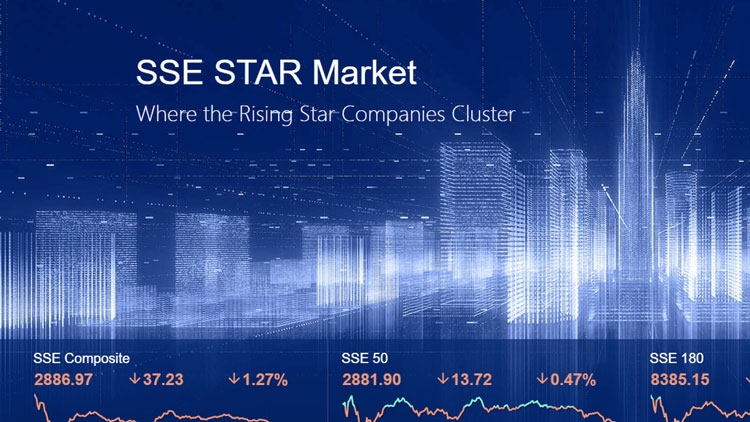 SSE STAR Market

Where the Rising Star Companies Cluster

SSE Composite
2886.97 ↓37.23 ↓1.27%

SSE 50
2881.90 ↓13.72 ↓0.47%

SSE 180
8385.15